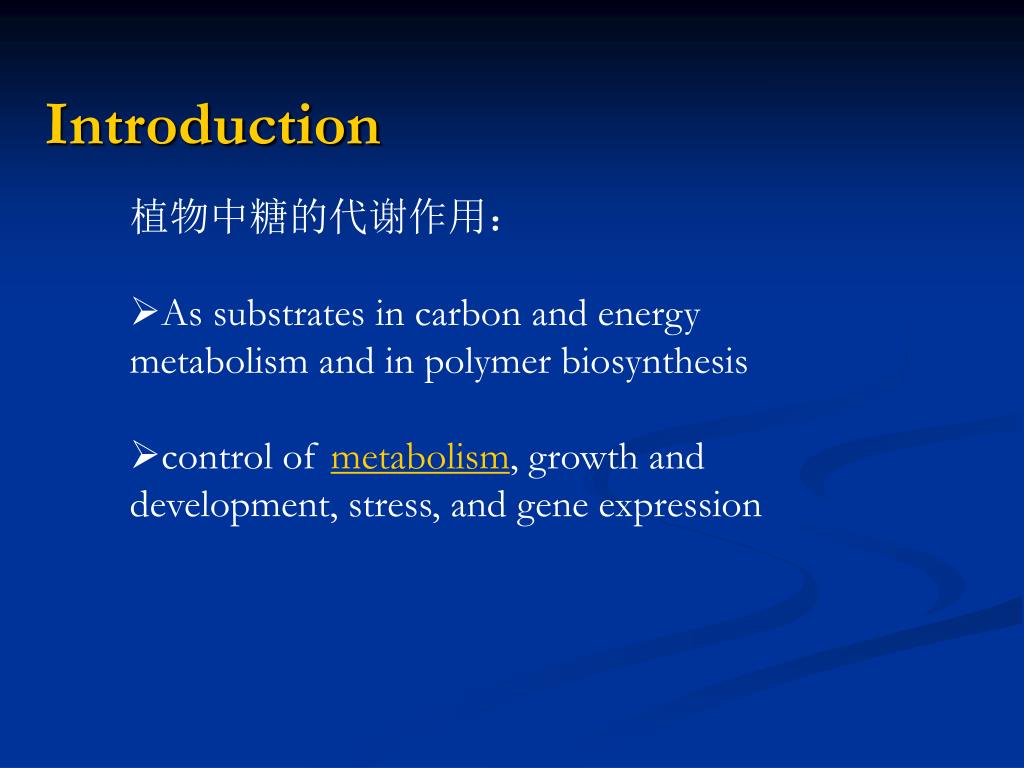 Introduction

植物中糖的代谢作用：

➢As substrates in carbon and energy metabolism and in polymer biosynthesis

➢control of metabolism, growth and development, stress, and gene expression